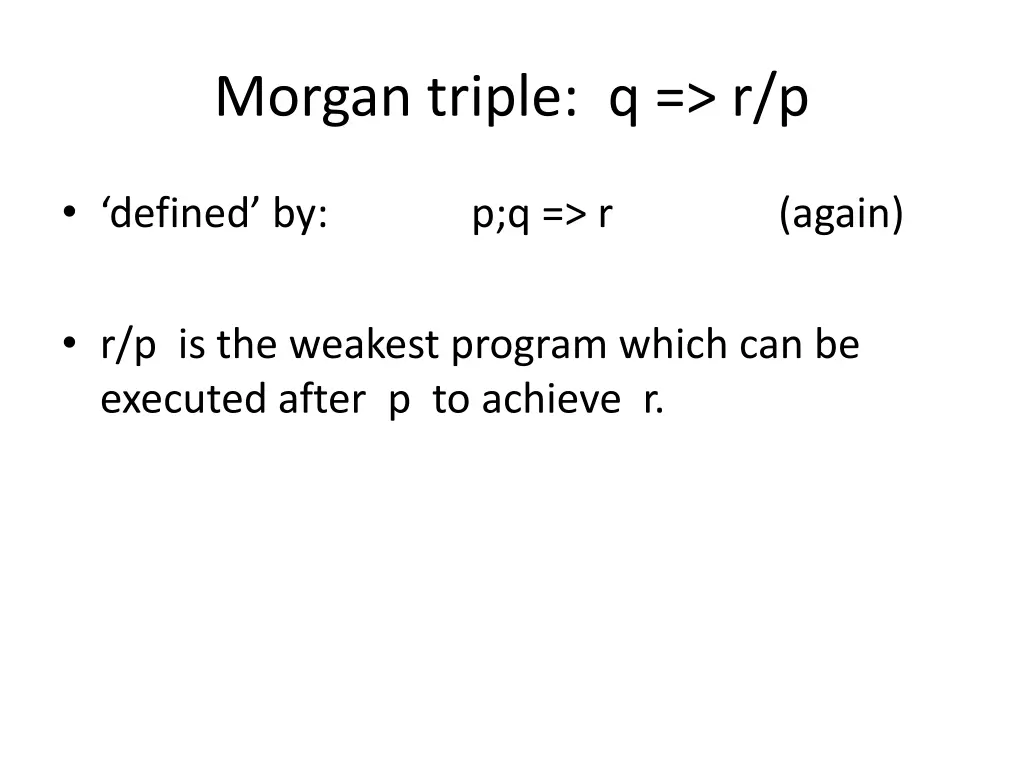 Morgan triple: q => r/p

• ‘defined’ by: p;q => r (again)

• r/p is the weakest program which can be executed after p to achieve r.